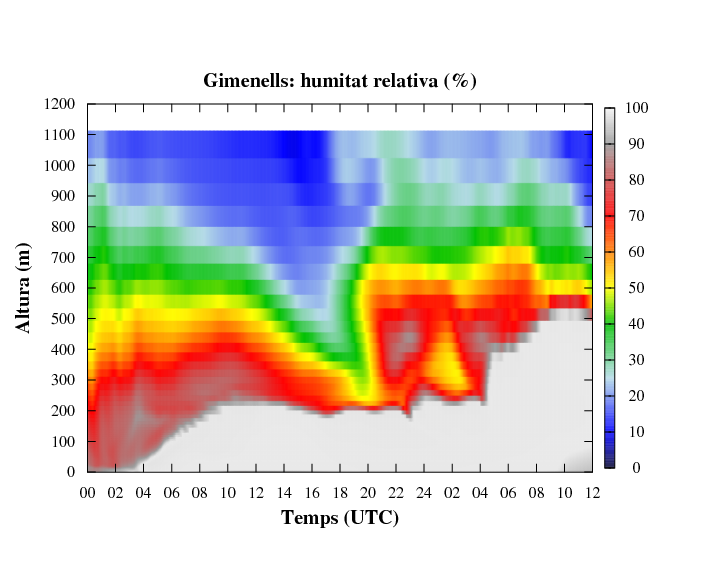 Gimenells: humitat relativa (%)

Altura (m)

1200
1100
1000
900
800
700
600
500
400
300
200
100
0

00 02 04 06 08 10 12 14 16 18 20 22 24 02 04 06 08 10 12

Temps (UTC)

100
90
80
70
60
50
40
30
20
10
0